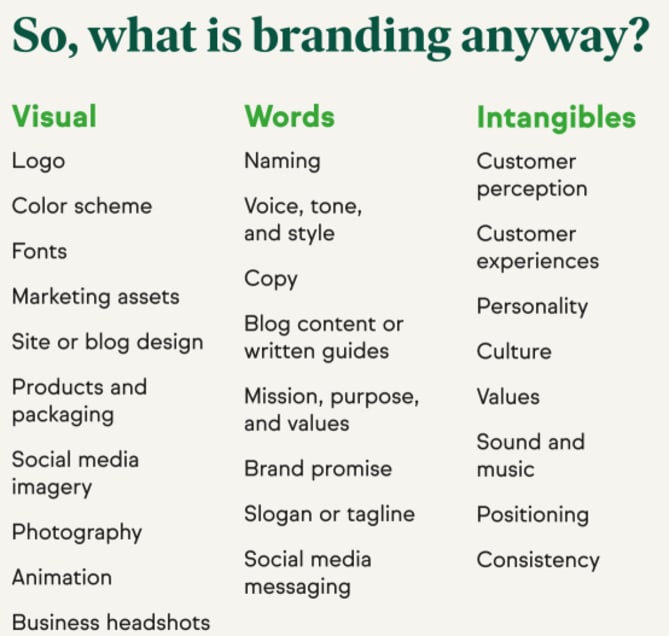 So, what is branding anyway?

Visual

Logo

Color scheme

Fonts

Marketing assets

Site or blog design

Products and packaging

Social media imagery

Photography

Animation

Business headshots

Words

Naming

Voice, tone, and style

Copy

Blog content or written guides

Mission, purpose, and values

Brand promise

Slogan or tagline

Social media messaging

Intangibles

Customer perception

Customer experiences

Personality

Culture

Values

Sound and music

Positioning

Consistency